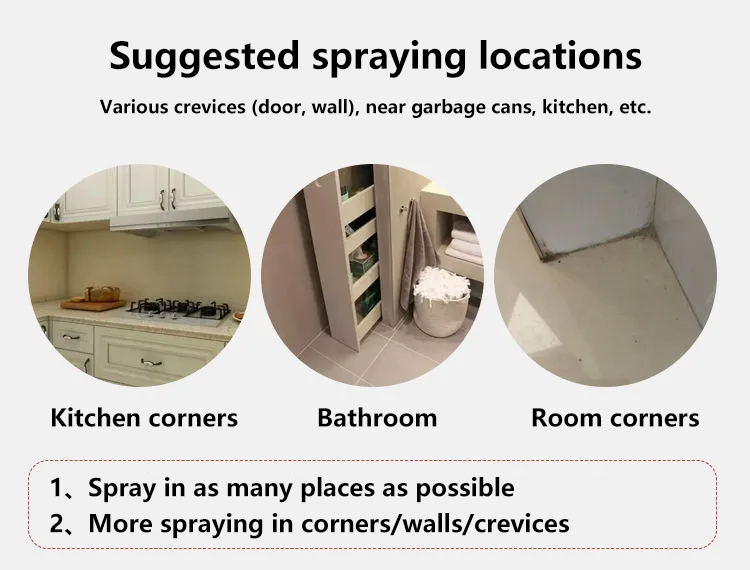 Suggested spraying locations

Various crevices (door, wall), near garbage cans, kitchen, etc.

Kitchen corners

Bathroom

Room corners

1、Spray in as many places as possible
2、More spraying in corners/walls/crevices